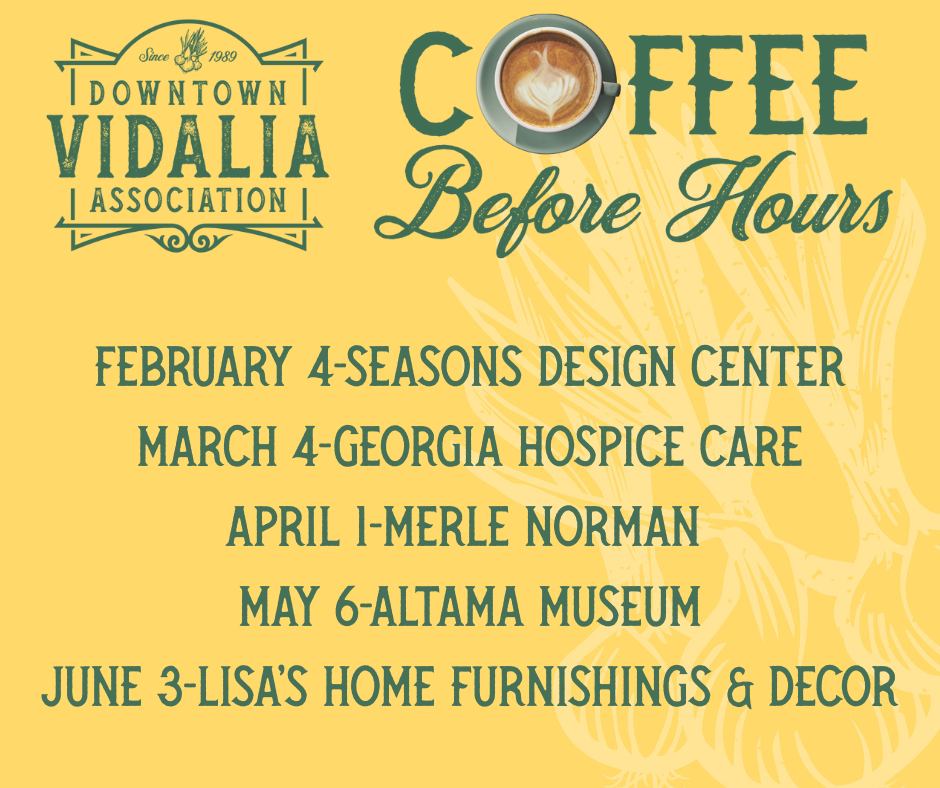 Since 1989
DOWNTOWN
VIDALIA
ASSOCIATION

COFFEE
Before Hours

FEBRUARY 4-SEASONS DESIGN CENTER
MARCH 4-GEORGIA HOSPICE CARE
APRIL 1-MERLE NORMAN
MAY 6-ALTAMA MUSEUM
JUNE 3-LISA'S HOME FURNISHINGS & DECOR